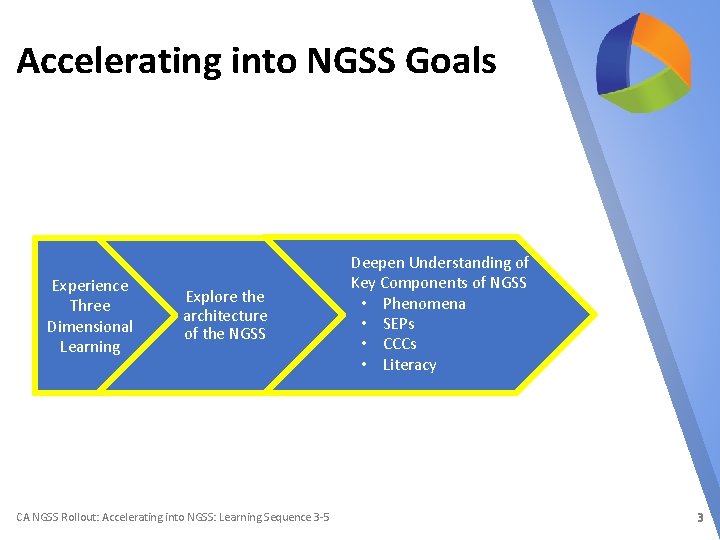 Accelerating into NGSS Goals

Experience Three Dimensional Learning

Explore the architecture of the NGSS

Deepen Understanding of Key Components of NGSS
• Phenomena
• SEPs
• CCCs
• Literacy

CA NGSS Rollout: Accelerating into NGSS: Learning Sequence 3-5

3